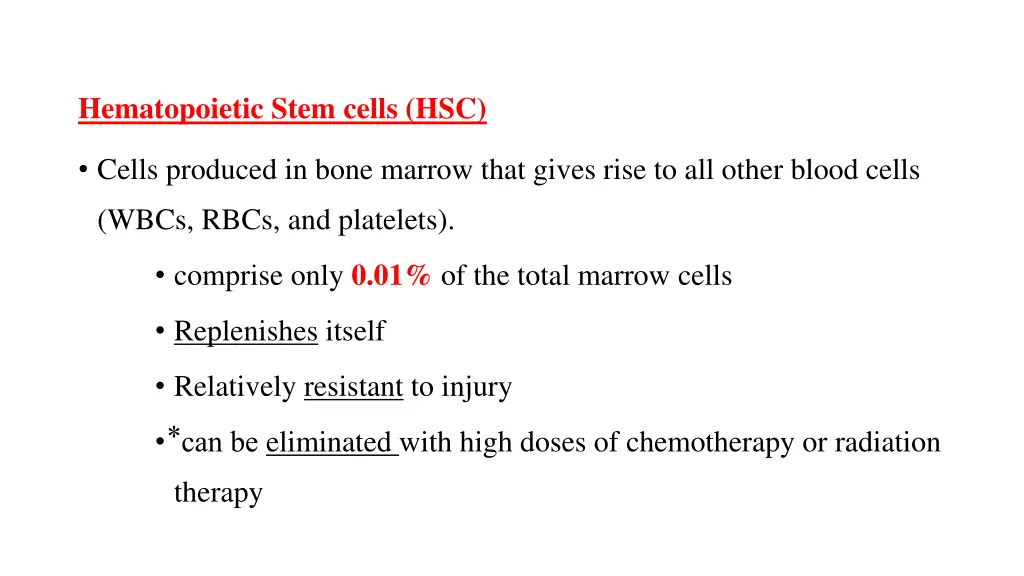 Hematopoietic Stem cells (HSC)

• Cells produced in bone marrow that gives rise to all other blood cells (WBCs, RBCs, and platelets).

• comprise only 0.01% of the total marrow cells

• Replenishes itself

• Relatively resistant to injury

• *can be eliminated with high doses of chemotherapy or radiation therapy